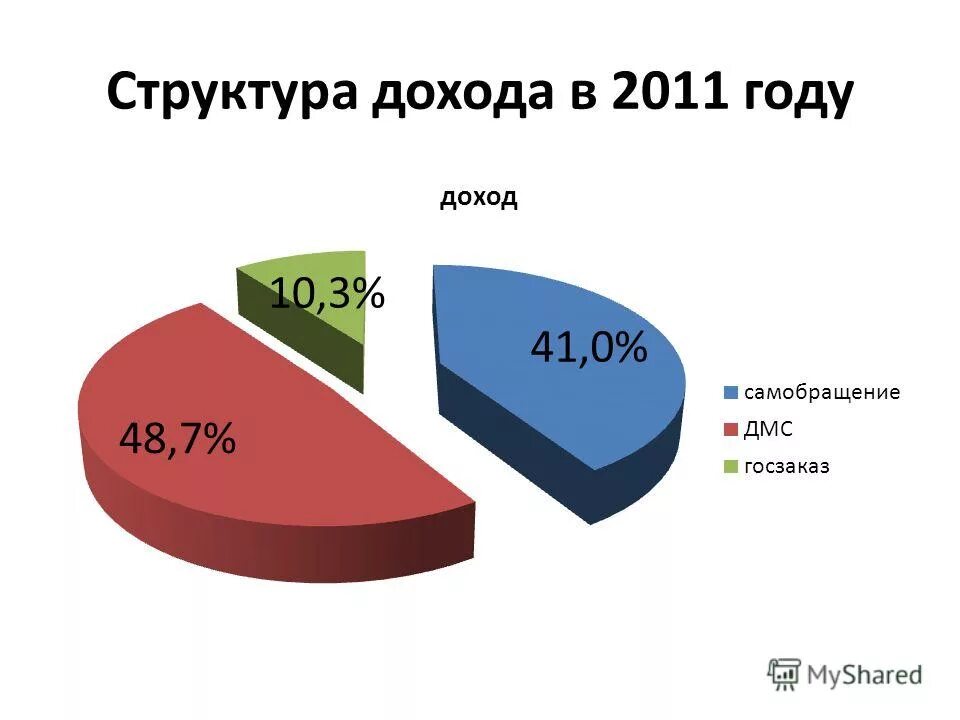 Структура дохода в 2011 году

доход

10,3%

41,0%

48,7%

самобращение
ДМС
госзаказ

MyShared